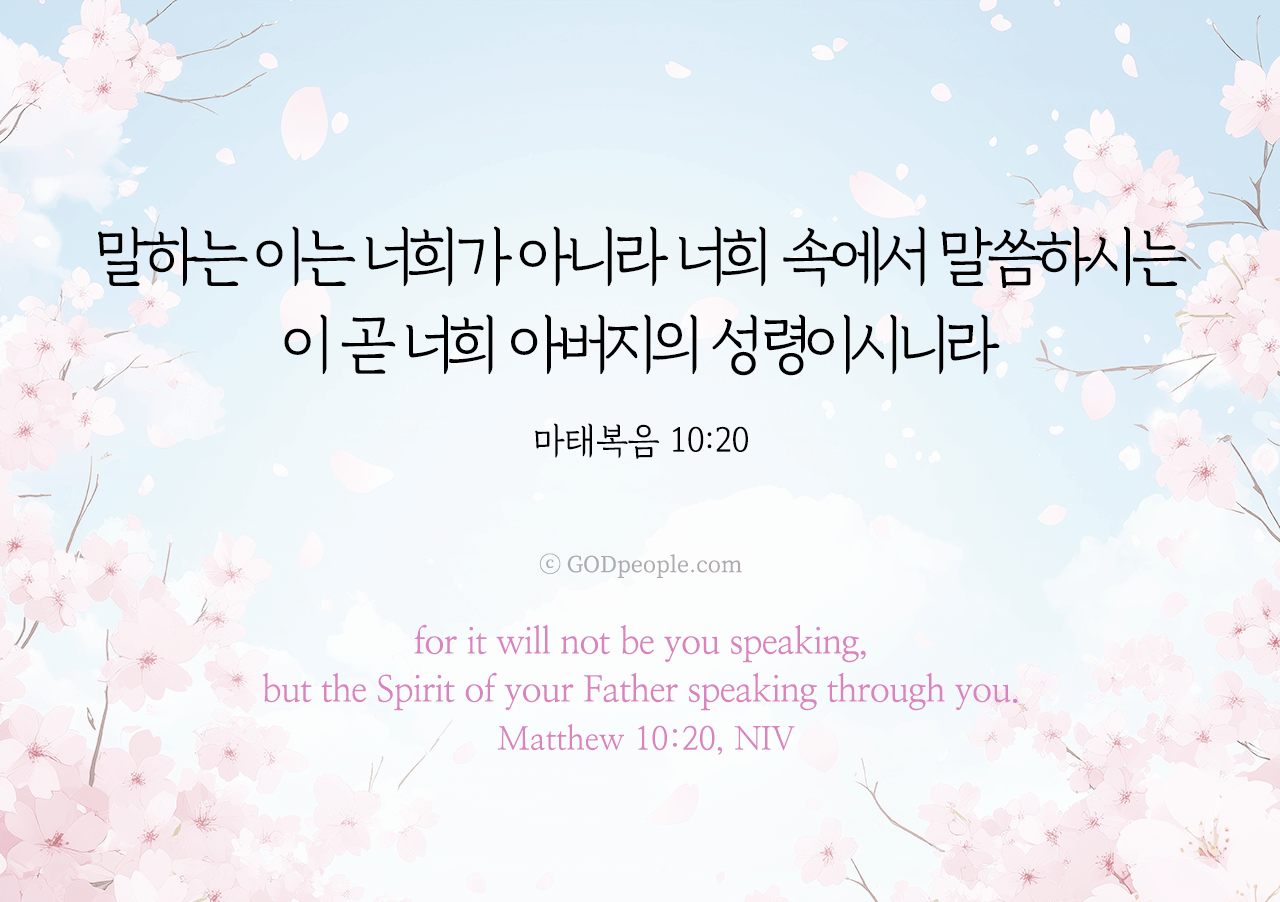 말하는 이는 너희가 아니라 너희 속에서 말씀하시는 이 곧 너희 아버지의 성령이시니라

마태복음 10:20

© GODpeople.com

for it will not be you speaking, but the Spirit of your Father speaking through you.
Matthew 10:20, NIV